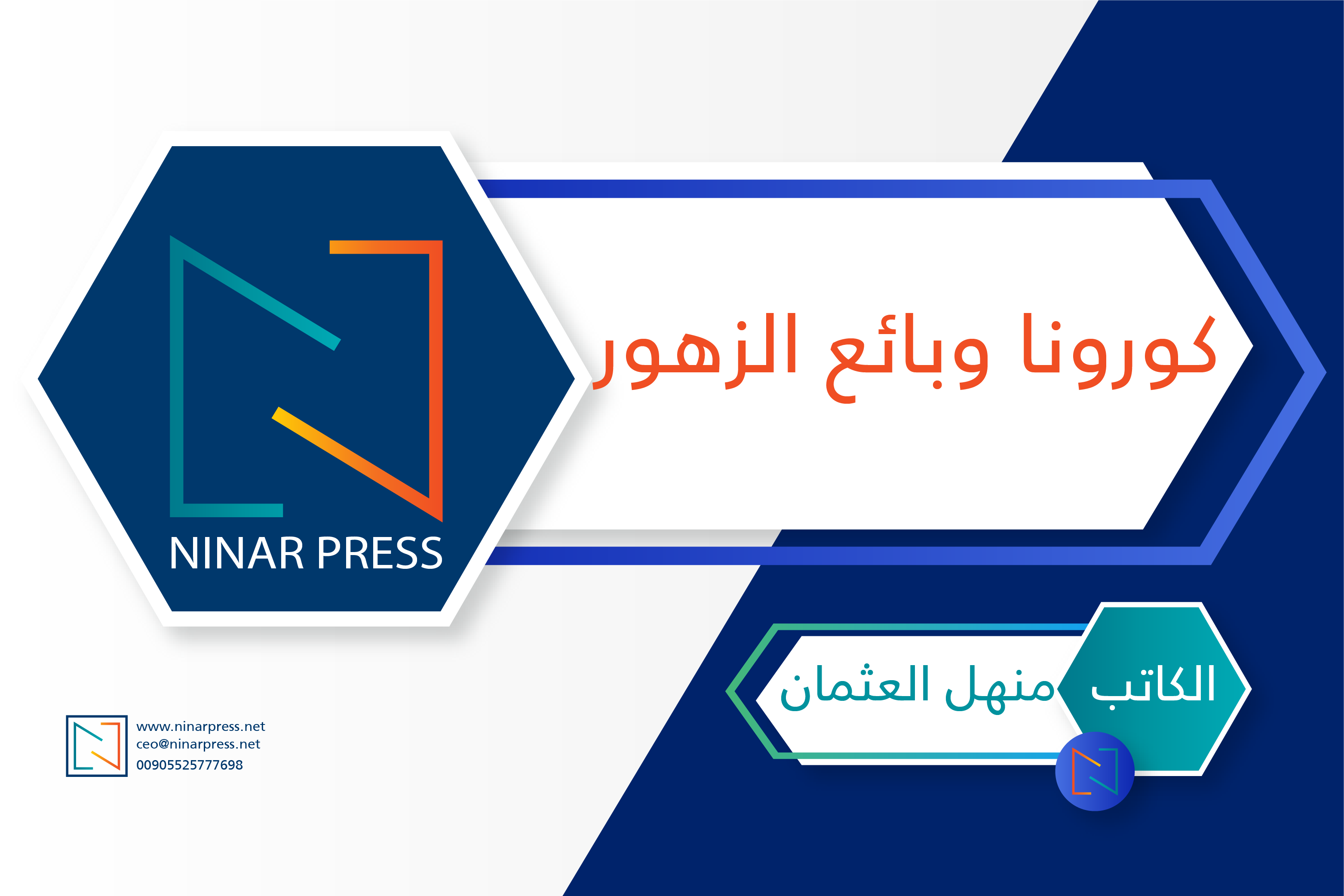 NINAR PRESS

كورونا وبائع الزهور

الكاتب منهل العثمان

www.ninarpress.net
ceo@ninarpress.net
00905525777698